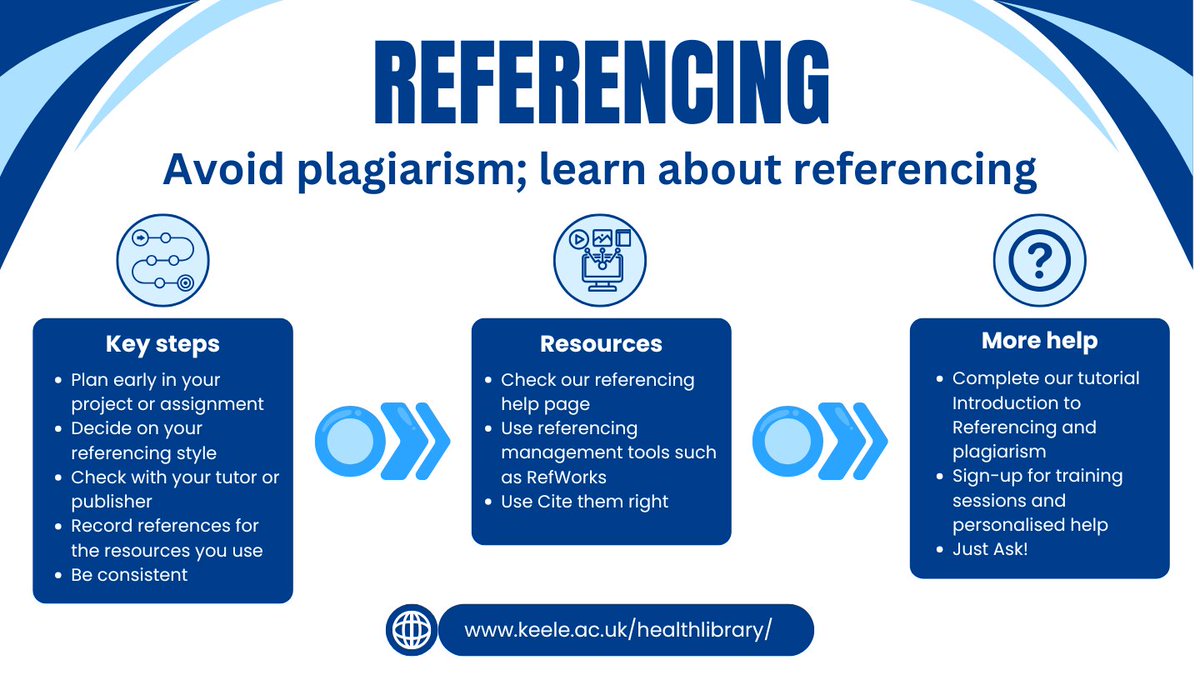 REFERENCING

Avoid plagiarism; learn about referencing

Key steps

- Plan early in your project or assignment
- Decide on your referencing style
- Check with your tutor or publisher
- Record references for the resources you use
- Be consistent

Resources

- Check our referencing help page
- Use referencing management tools such as RefWorks
- Use Cite them right

More help

- Complete our tutorial Introduction to Referencing and plagiarism
- Sign-up for training sessions and personalised help
- Just Ask!

www.keele.ac.uk/healthlibrary/